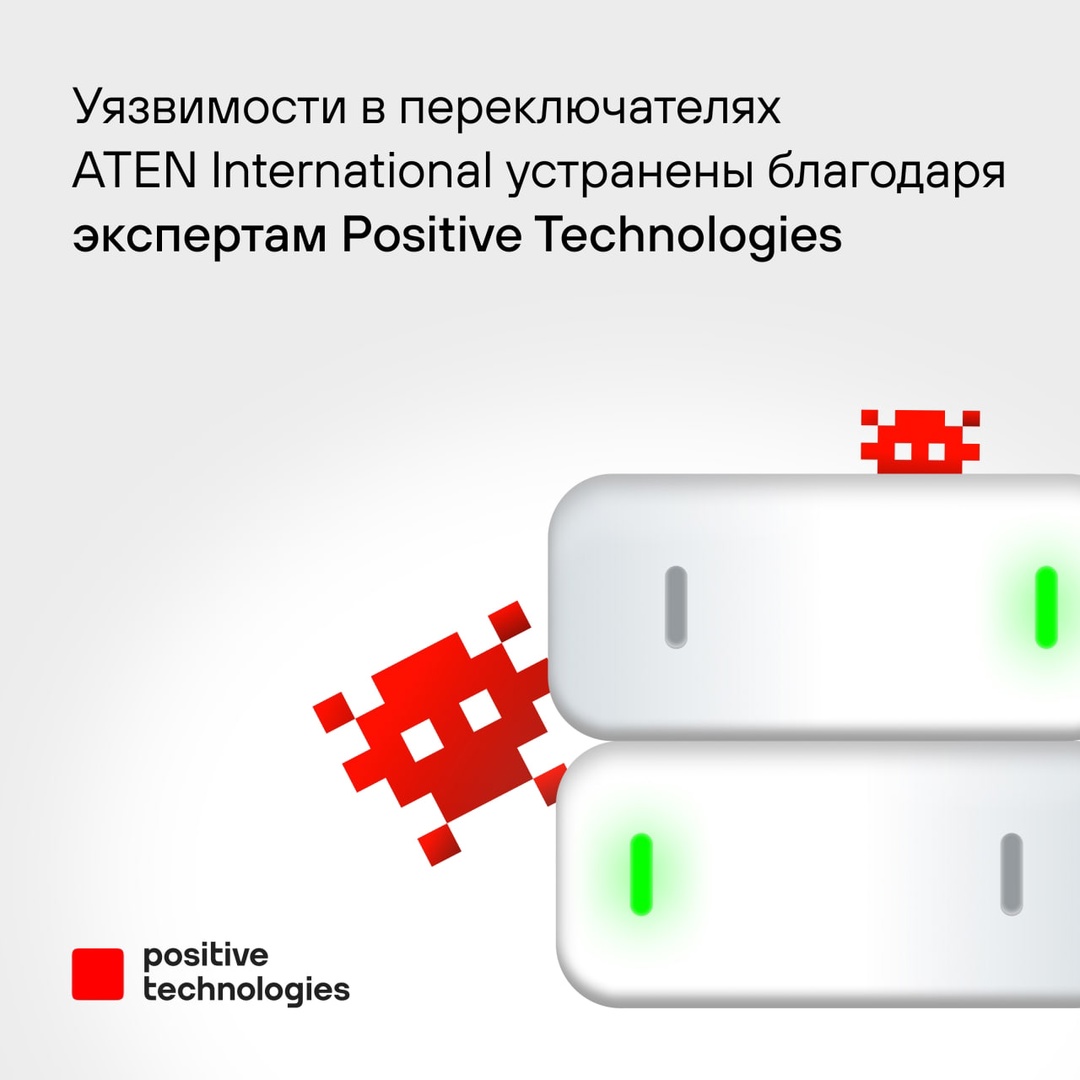 Уязвимости в переключателях ATEN International устранены благодаря экспертам Positive Technologies

positive technologies